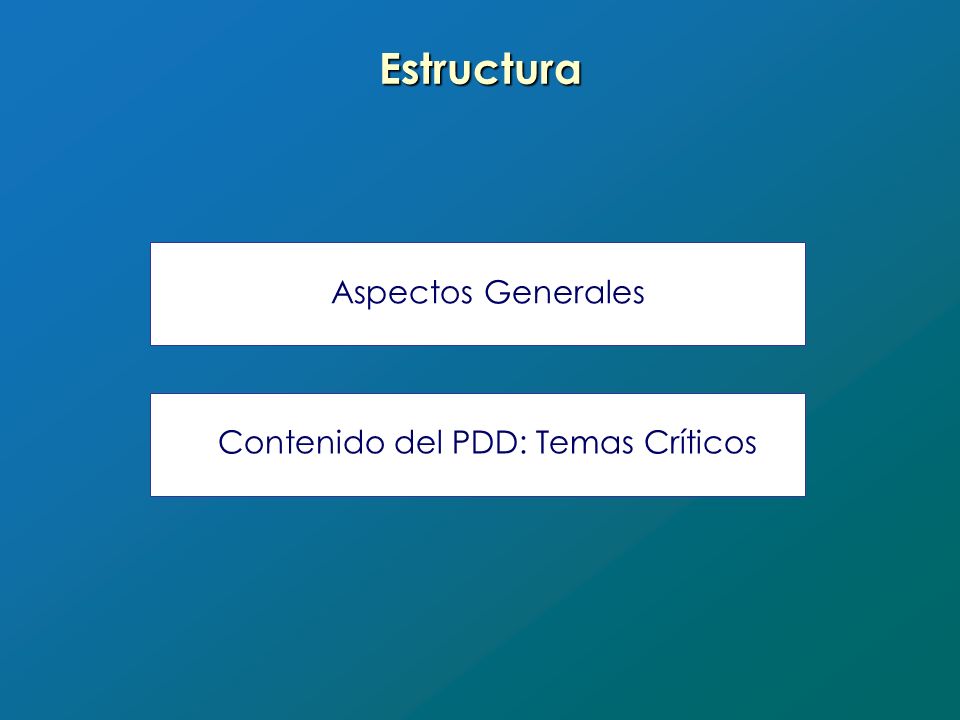 Estructura

Aspectos Generales

Contenido del PDD: Temas Críticos